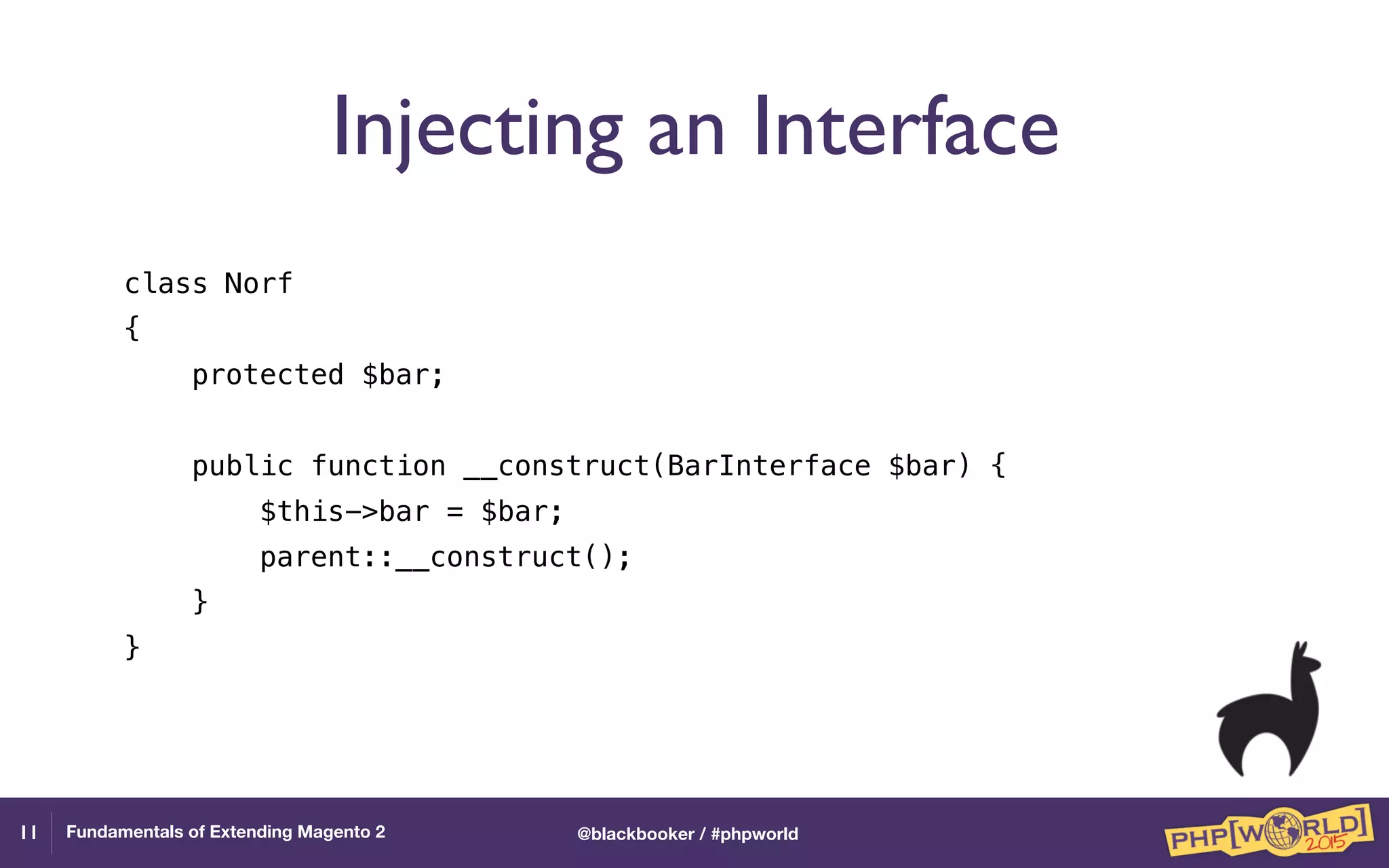 Injecting an Interface

class Norf
{
    protected $bar;

    public function __construct(BarInterface $bar) {
        $this->bar = $bar;
        parent::__construct();
    }
}

11 Fundamentals of Extending Magento 2

@blackbooker / #phpworld

PHP[WORLD] 2015